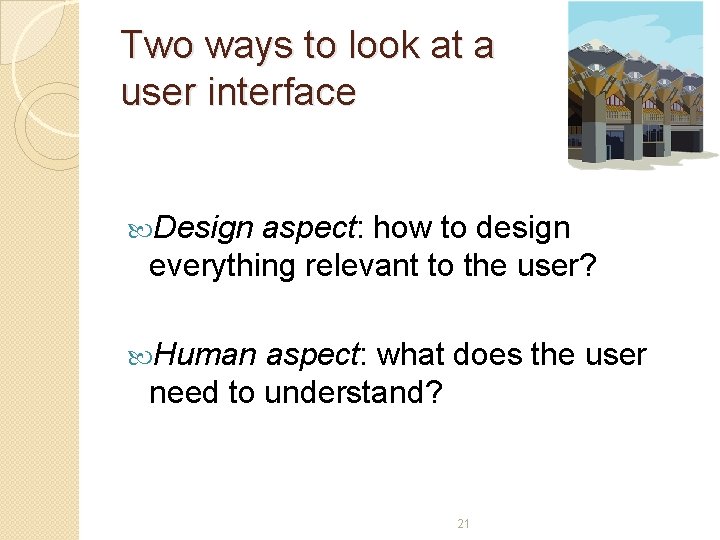 Two ways to look at a user interface

Design aspect: how to design everything relevant to the user?

Human aspect: what does the user need to understand?

21